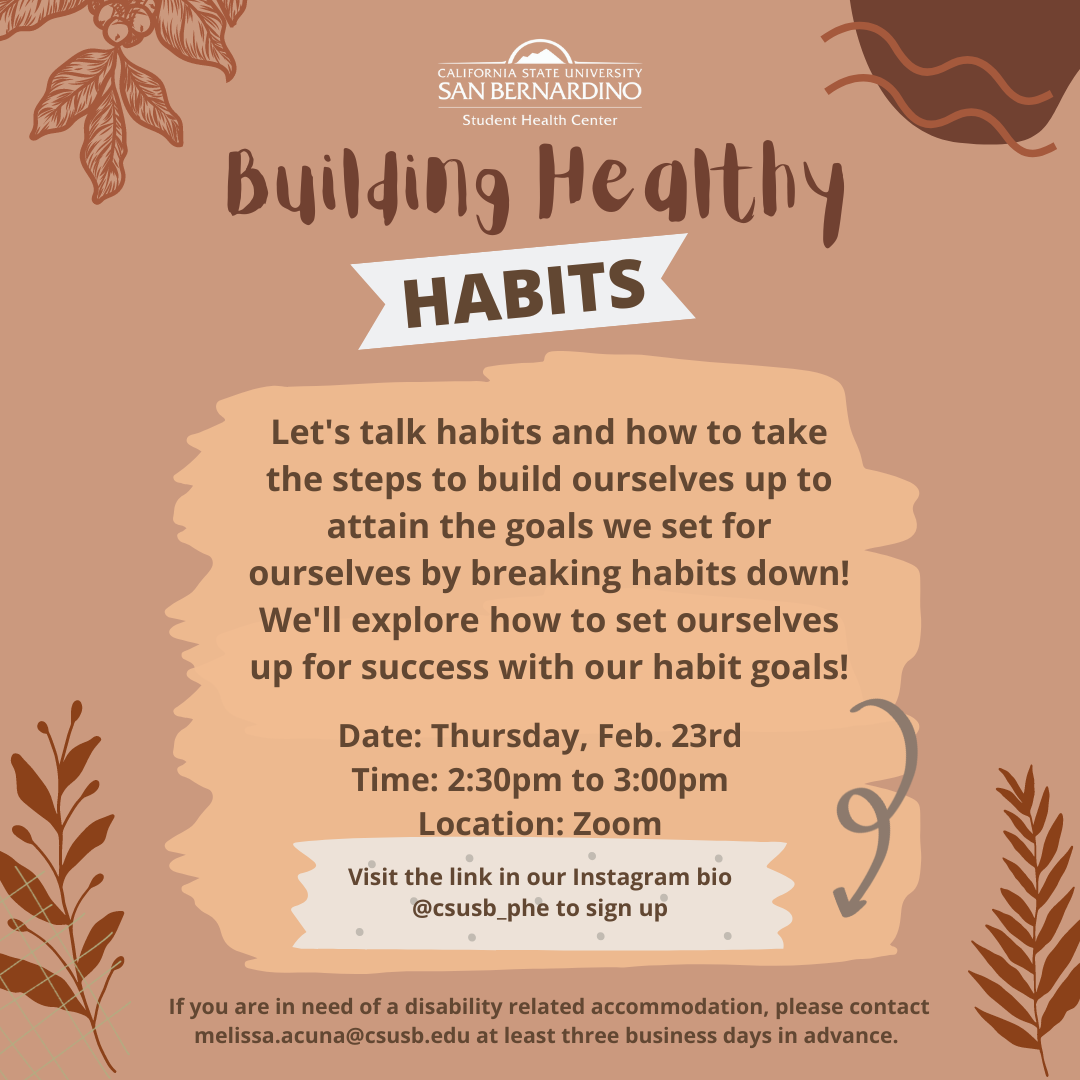 CALIFORNIA STATE UNIVERSITY
SAN BERNARDINO
Student Health Center

Building Healthy

HABITS

Let's talk habits and how to take the steps to build ourselves up to attain the goals we set for ourselves by breaking habits down! We'll explore how to set ourselves up for success with our habit goals!

Date: Thursday, Feb. 23rd
Time: 2:30pm to 3:00pm
Location: Zoom

Visit the link in our Instagram bio @csusb_phe to sign up

If you are in need of a disability related accommodation, please contact melissa.acuna@csusb.edu at least three business days in advance.